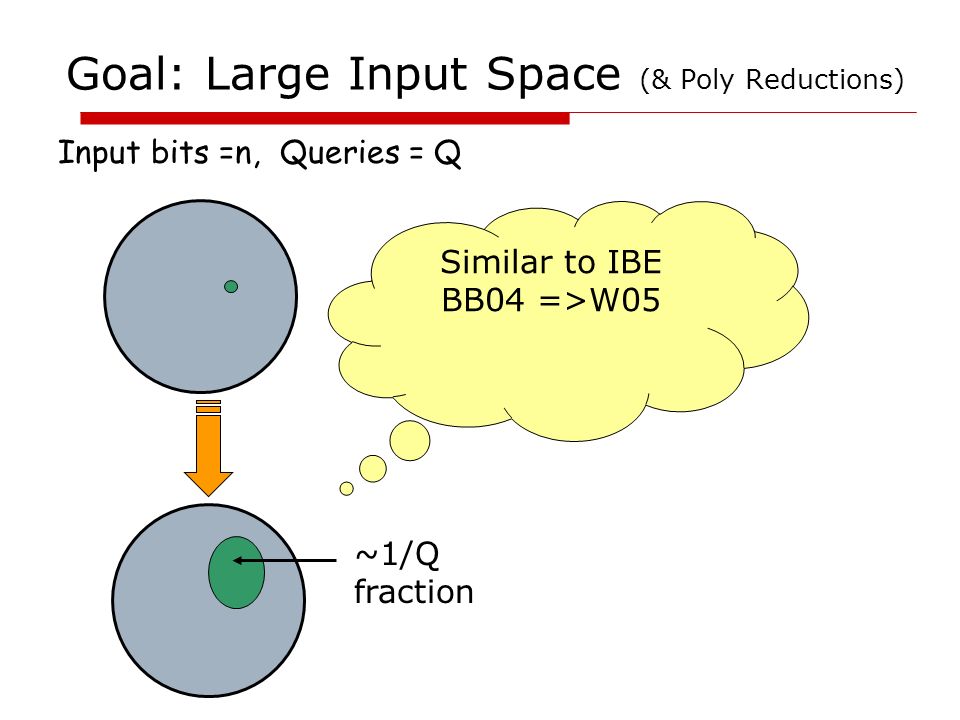 Goal: Large Input Space (& Poly Reductions)

Input bits =n, Queries = Q

Similar to IBE
BB04 =>W05

~1/Q
fraction